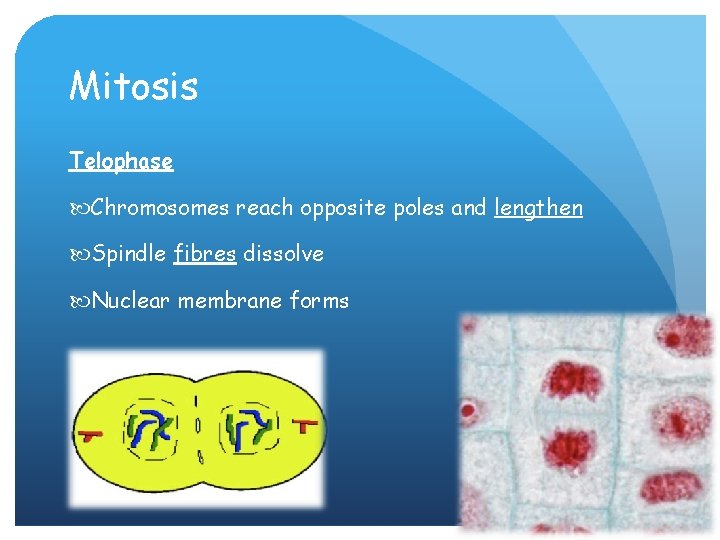 Mitosis

Telophase

Chromosomes reach opposite poles and lengthen

Spindle fibres dissolve

Nuclear membrane forms